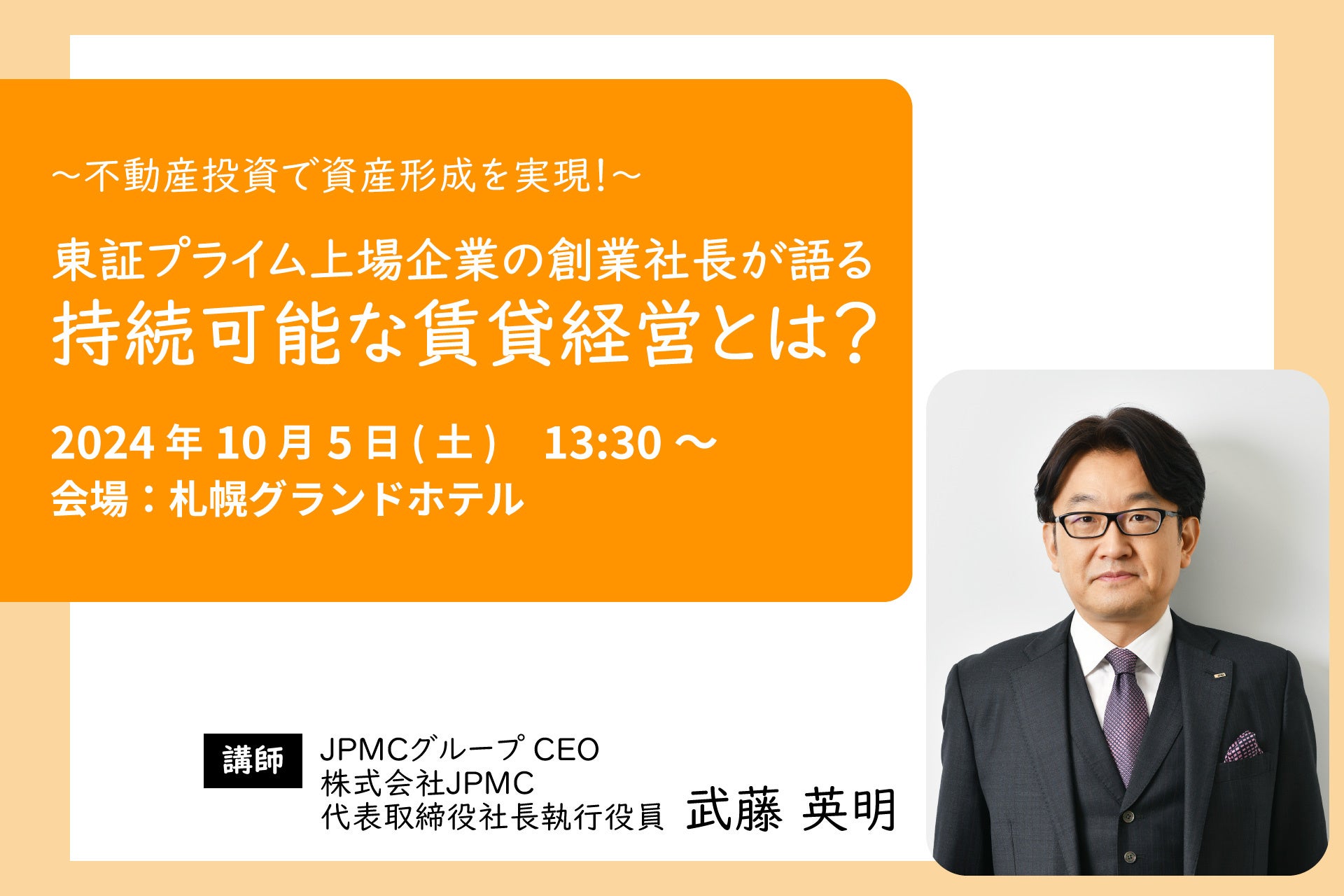 ～不動産投資で資産形成を実現!～

東証プライム上場企業の創業社長が語る
持続可能な賃貸経営とは？

2024 年 10 月 5 日 ( 土 )　13:30 ～
会場：札幌グランドホテル

講師

JPMCグループ CEO
株式会社JPMC
代表取締役社長執行役員　武藤 英明